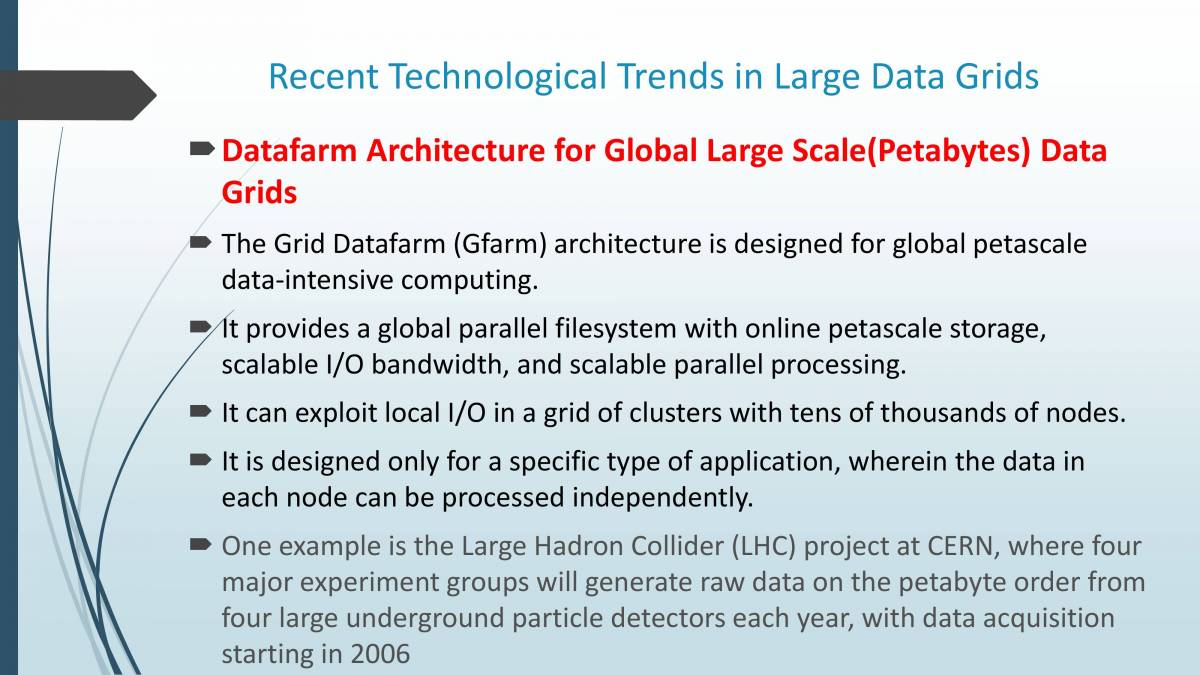 Recent Technological Trends in Large Data Grids

Datafarm Architecture for Global Large Scale(Petabytes) Data Grids

The Grid Datafarm (Gfarm) architecture is designed for global petascale data-intensive computing.

It provides a global parallel filesystem with online petascale storage, scalable I/O bandwidth, and scalable parallel processing.

It can exploit local I/O in a grid of clusters with tens of thousands of nodes.

It is designed only for a specific type of application, wherein the data in each node can be processed independently.

One example is the Large Hadron Collider (LHC) project at CERN, where four major experiment groups will generate raw data on the petabyte order from four large underground particle detectors each year, with data acquisition starting in 2006